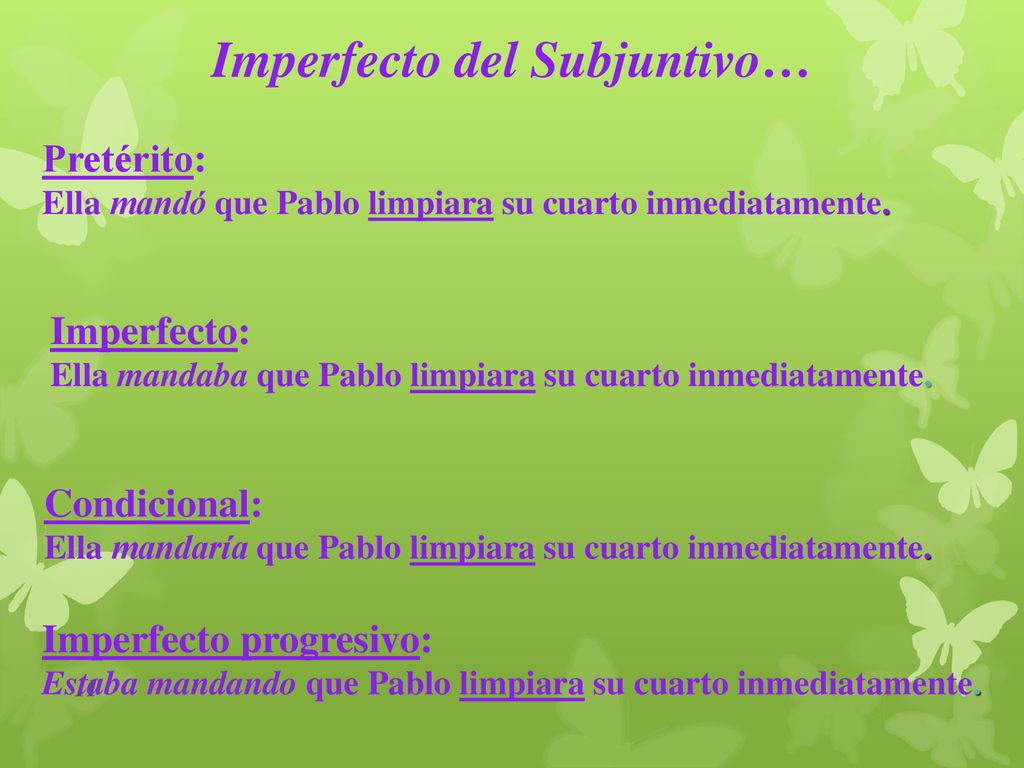 Imperfecto del Subjuntivo…

Pretérito:
Ella mandó que Pablo limpiara su cuarto inmediatamente.

Imperfecto:
Ella mandaba que Pablo limpiara su cuarto inmediatamente.

Condicional:
Ella mandaría que Pablo limpiara su cuarto inmediatamente.

Imperfecto progresivo:
Estaba mandando que Pablo limpiara su cuarto inmediatamente.